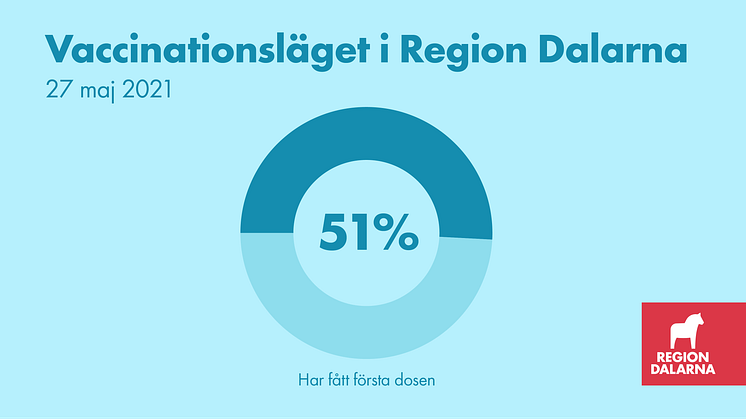 Vaccinationsläget i Region Dalarna
27 maj 2021

51%

Har fått första dosen

REGION
DALARNA